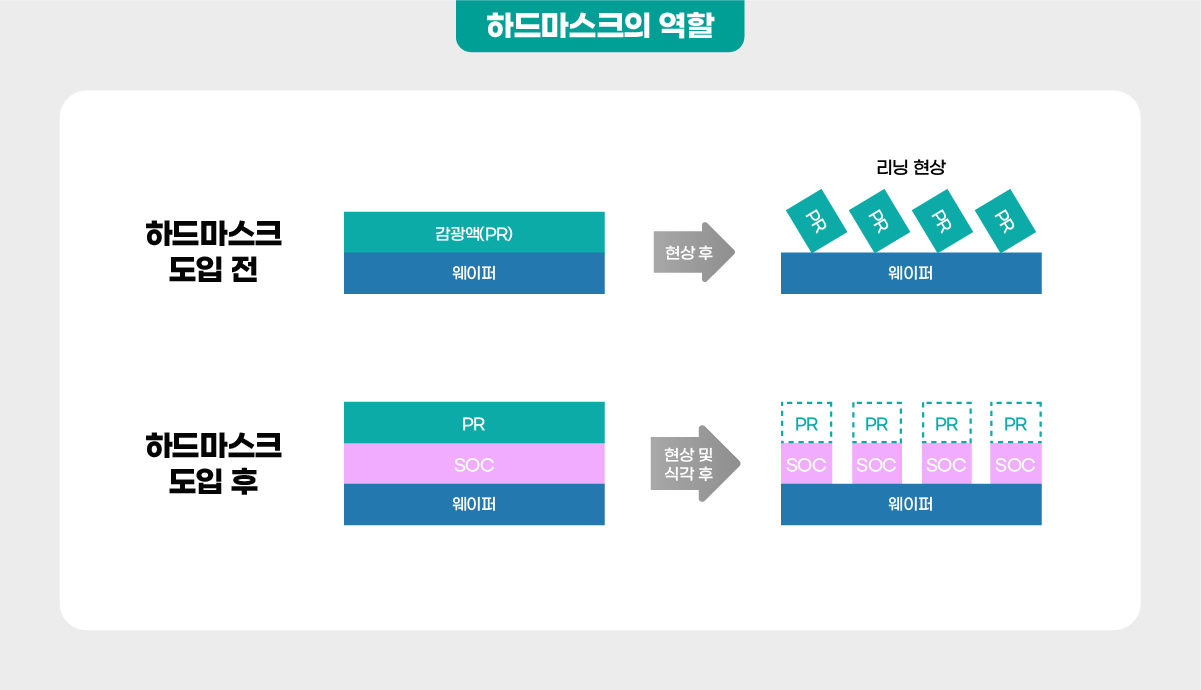 하드마스크의 역할

하드마스크 도입 전

감광액(PR)
웨이퍼

현상 후

리닝 현상

PR PR PR PR
웨이퍼

하드마스크 도입 후

PR
SOC
웨이퍼

현상 및 식각 후

PR PR PR PR
SOC SOC SOC SOC
웨이퍼